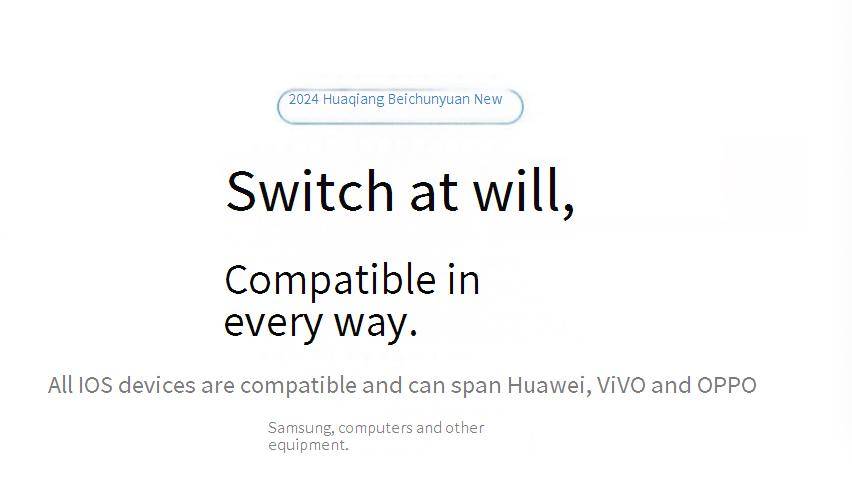 2024 Huaqiang Beichunyuan New

Switch at will,

Compatible in every way.

All IOS devices are compatible and can span Huawei, ViVO and OPPO

Samsung, computers and other equipment.